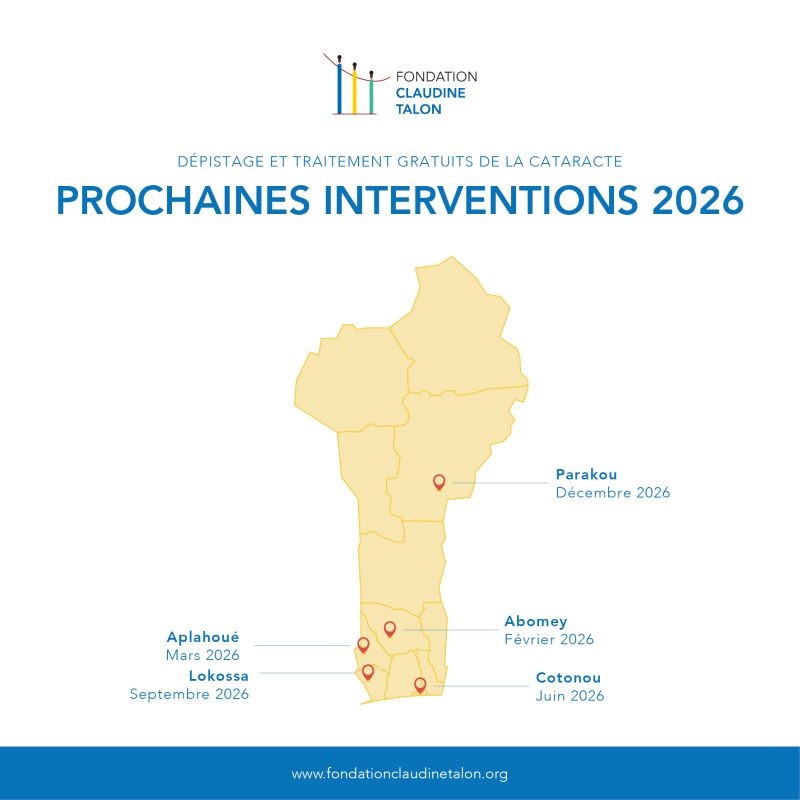 FONDATION
CLAUDINE
TALON

DÉPISTAGE ET TRAITEMENT GRATUITS DE LA CATARACTE

PROCHAINES INTERVENTIONS 2026

Parakou
Décembre 2026

Abomey
Février 2026

Aplahoué
Mars 2026

Lokossa
Septembre 2026

Cotonou
Juin 2026

www.fondationclaudinetalon.org